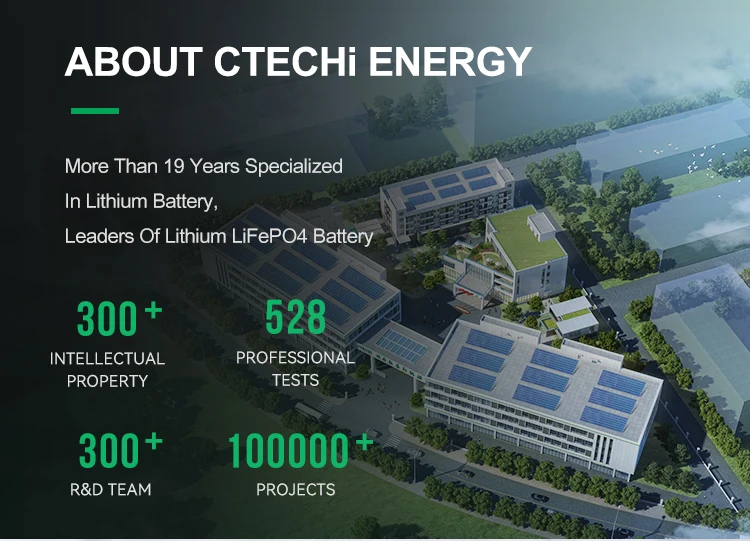 ABOUT CTECHi ENERGY

More Than 19 Years Specialized In Lithium Battery, Leaders Of Lithium LiFePO4 Battery

300+
INTELLECTUAL PROPERTY

528
PROFESSIONAL TESTS

300+
R&D TEAM

100000+
PROJECTS